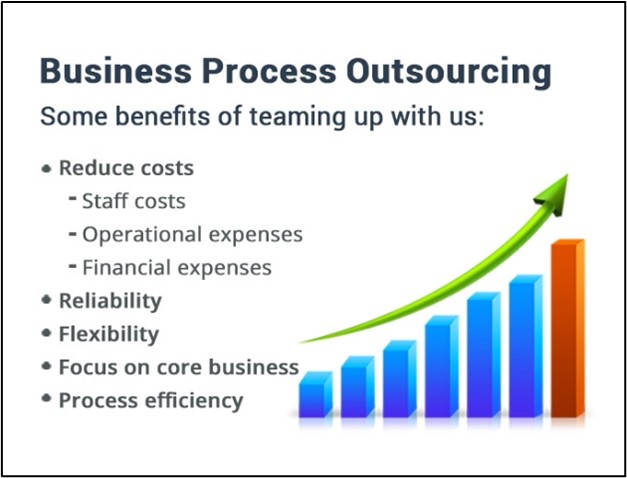 Business Process Outsourcing

Some benefits of teaming up with us:

• Reduce costs
 - Staff costs
 - Operational expenses
 - Financial expenses
• Reliability
• Flexibility
• Focus on core business
• Process efficiency